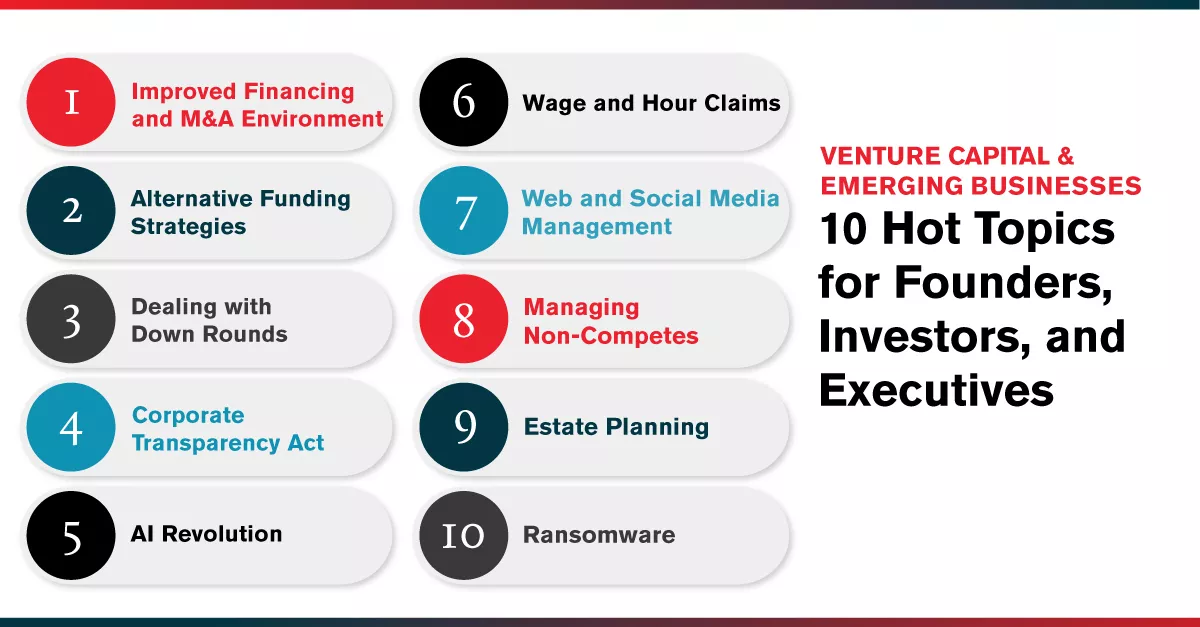 1 Improved Financing and M&A Environment

2 Alternative Funding Strategies

3 Dealing with Down Rounds

4 Corporate Transparency Act

5 AI Revolution

6 Wage and Hour Claims

7 Web and Social Media Management

8 Managing Non-Competes

9 Estate Planning

10 Ransomware

VENTURE CAPITAL & EMERGING BUSINESSES

10 Hot Topics for Founders, Investors, and Executives